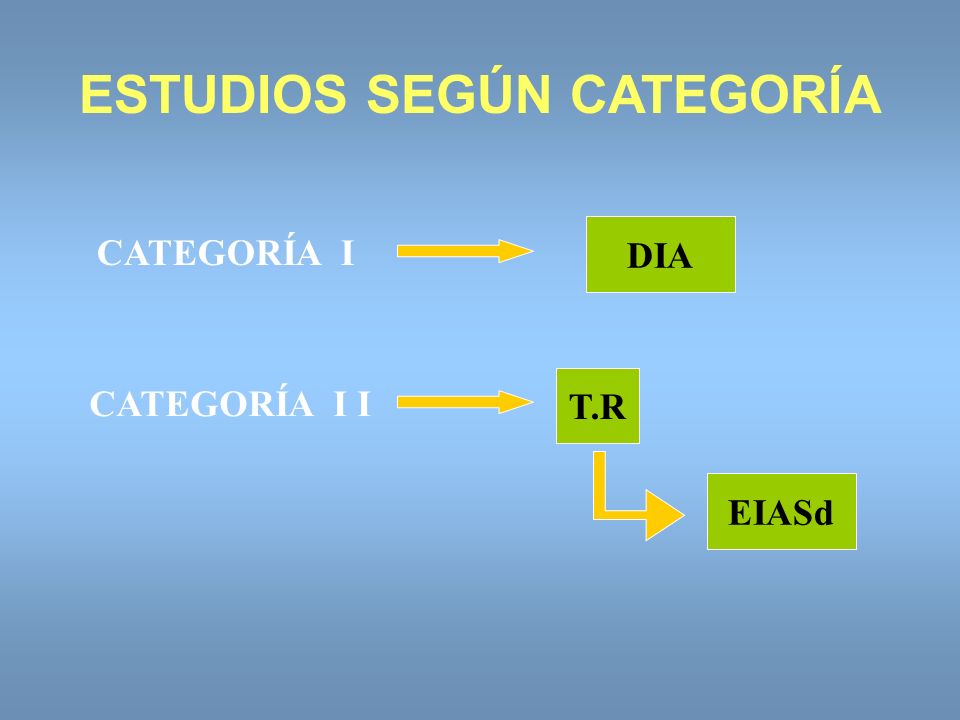 ESTUDIOS SEGÚN CATEGORÍA

CATEGORÍA I

DIA

CATEGORÍA I I

T.R

EIASd